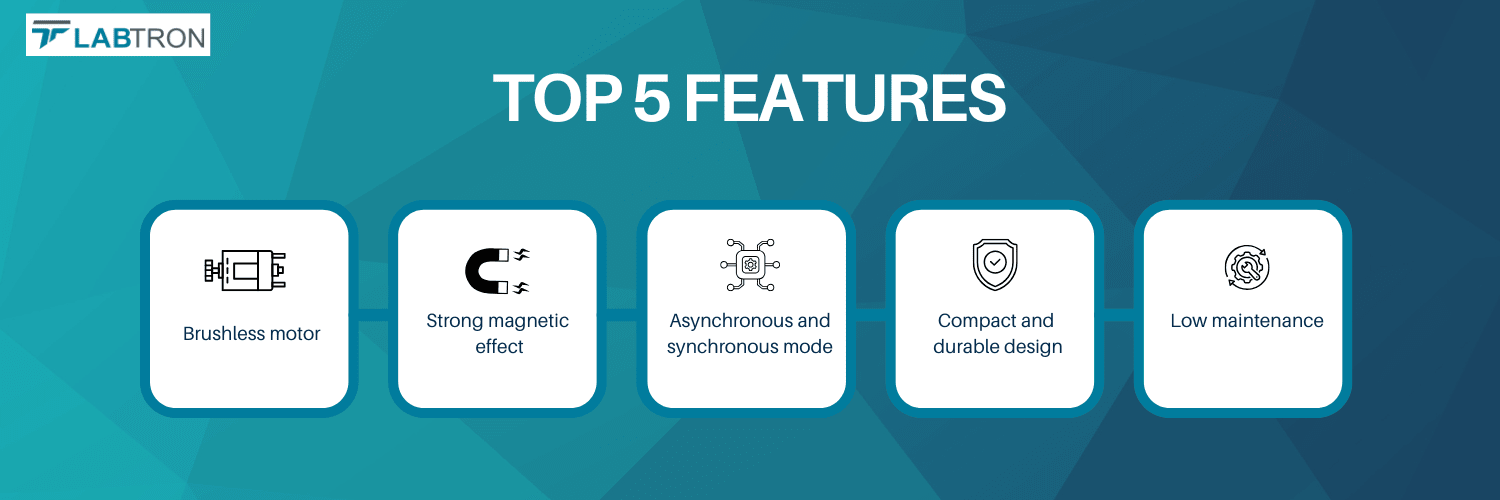 LABTRON

TOP 5 FEATURES

Brushless motor

Strong magnetic effect

Asynchronous and synchronous mode

Compact and durable design

Low maintenance